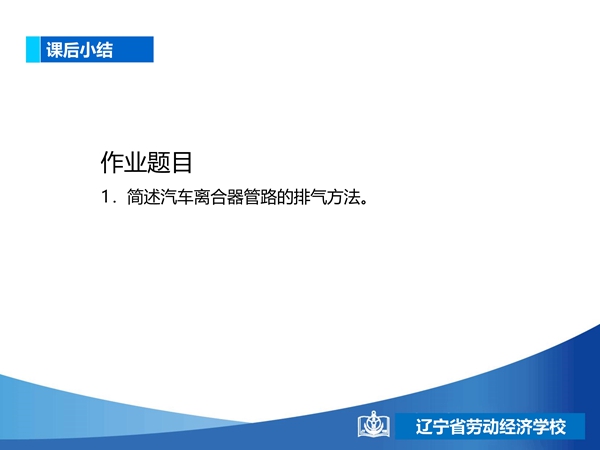 课后小结

作业题目

1．简述汽车离合器管路的排气方法。

辽宁省劳动经济学校